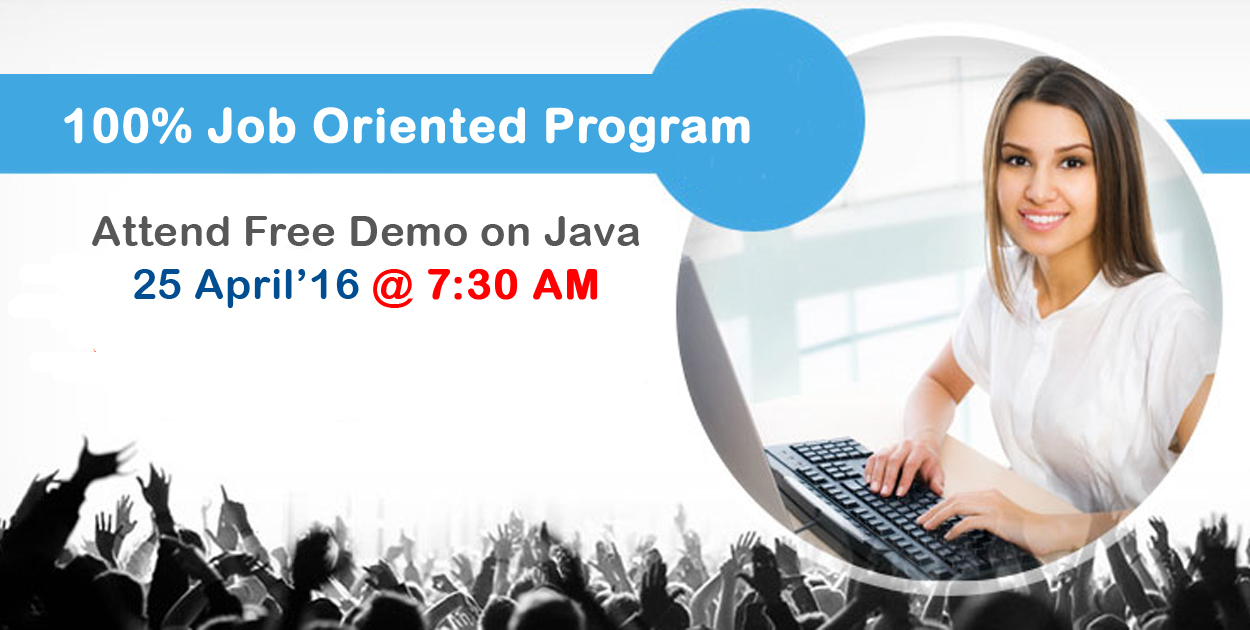 100% Job Oriented Program

Attend Free Demo on Java
25 April’16 @ 7:30 AM